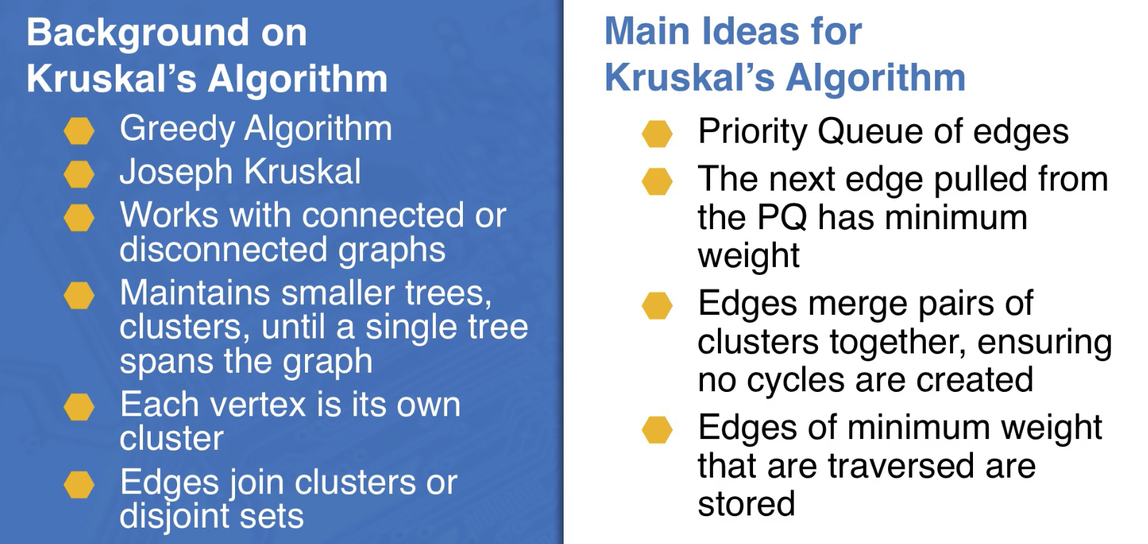 Background on Kruskal's Algorithm

Greedy Algorithm

Joseph Kruskal

Works with connected or disconnected graphs

Maintains smaller trees, clusters, until a single tree spans the graph

Each vertex is its own cluster

Edges join clusters or disjoint sets

Main Ideas for Kruskal's Algorithm

Priority Queue of edges

The next edge pulled from the PQ has minimum weight

Edges merge pairs of clusters together, ensuring no cycles are created

Edges of minimum weight that are traversed are stored